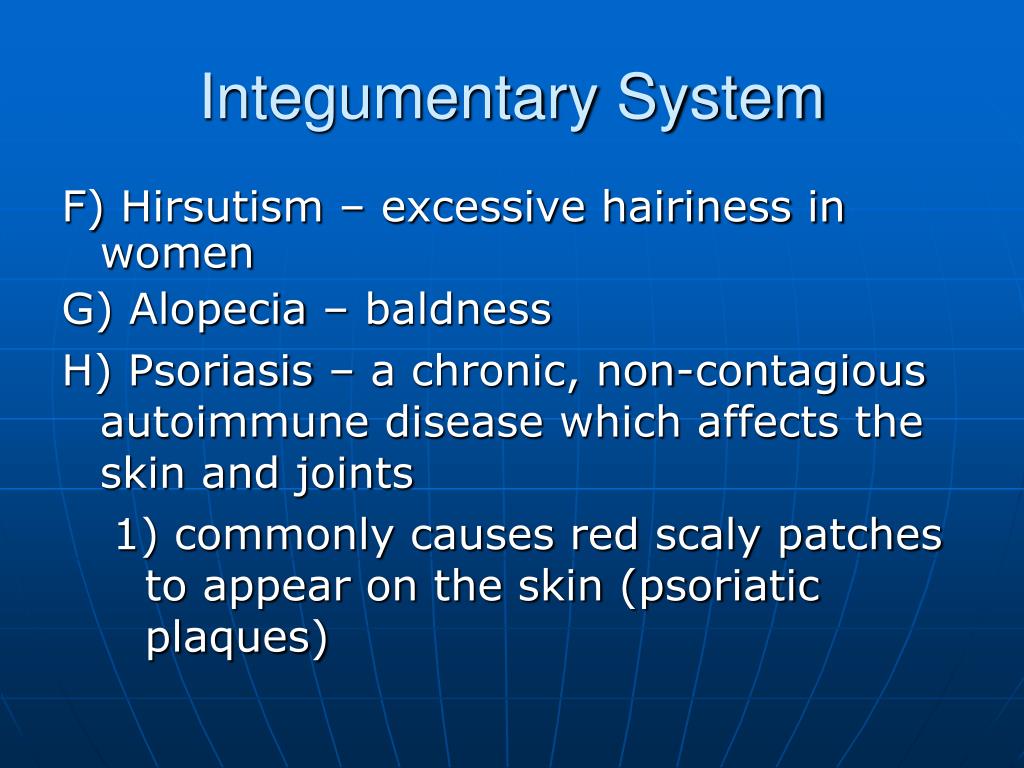 Integumentary System

F) Hirsutism – excessive hairiness in women

G) Alopecia – baldness

H) Psoriasis – a chronic, non-contagious autoimmune disease which affects the skin and joints

1) commonly causes red scaly patches to appear on the skin (psoriatic plaques)